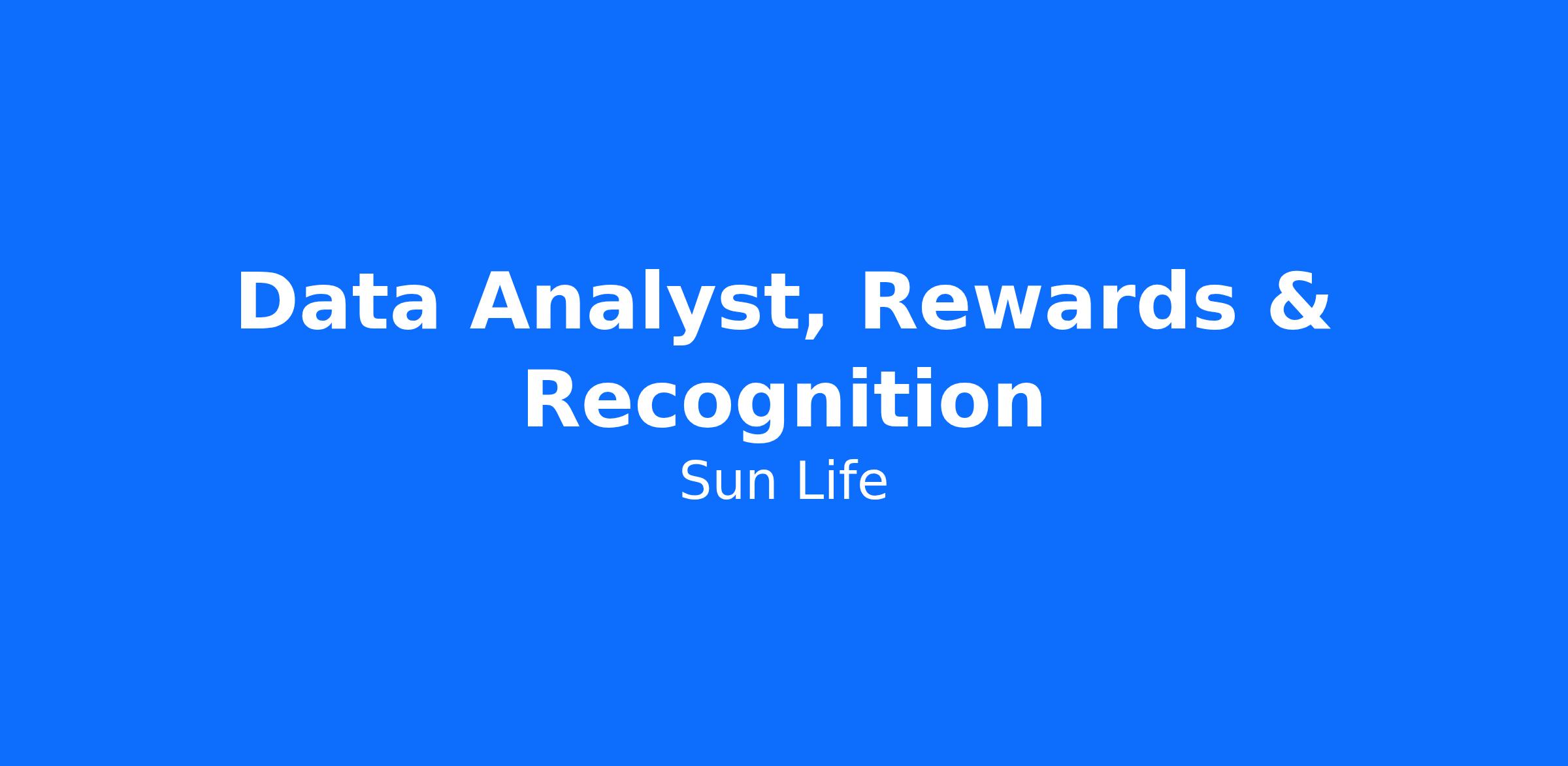 Data Analyst, Rewards & Recognition

Sun Life